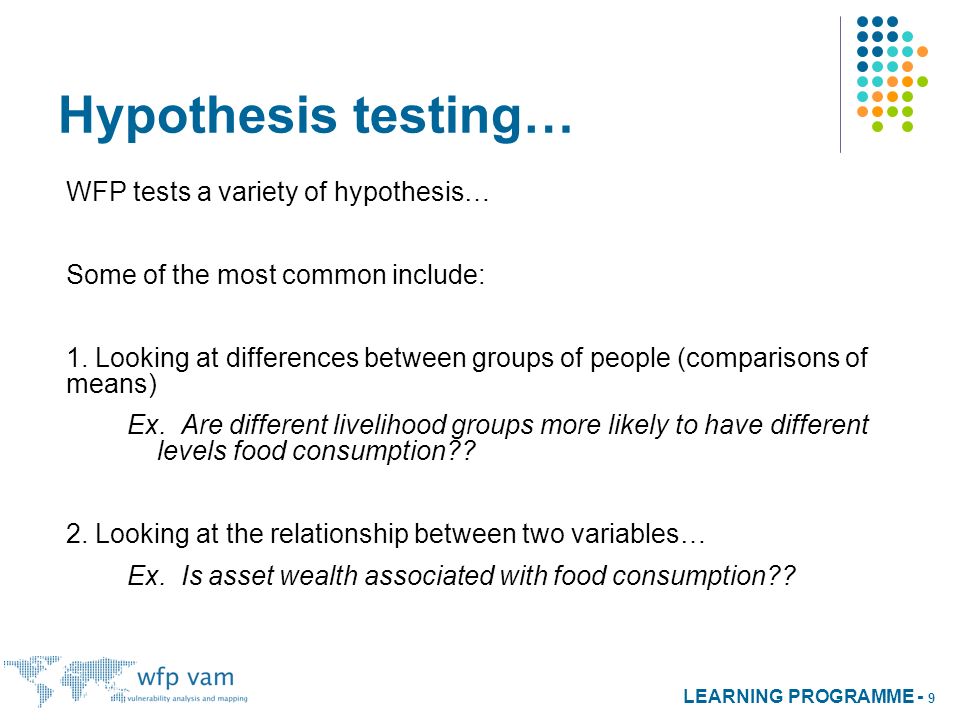 Hypothesis testing…

WFP tests a variety of hypothesis…

Some of the most common include:

1. Looking at differences between groups of people (comparisons of means)

Ex. Are different livelihood groups more likely to have different levels food consumption??

2. Looking at the relationship between two variables…

Ex. Is asset wealth associated with food consumption??

wfp vam
vulnerability analysis and mapping

LEARNING PROGRAMME - 9